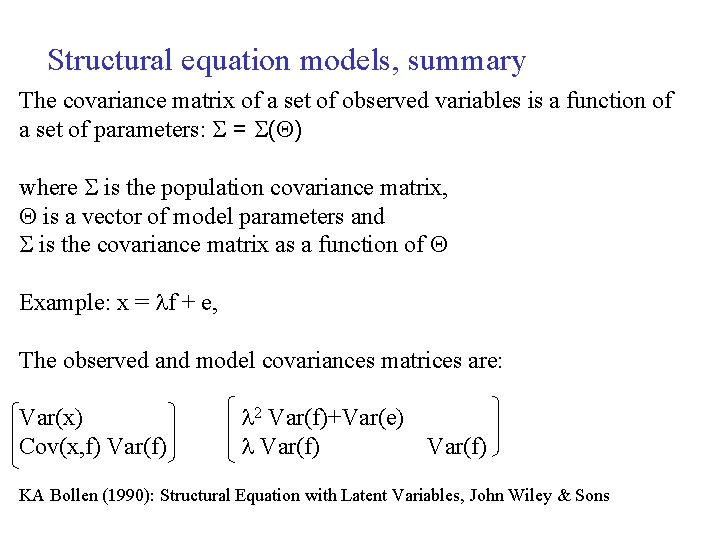 Structural equation models, summary

The covariance matrix of a set of observed variables is a function of a set of parameters: $\Sigma = \Sigma(\Theta)$

where $\Sigma$ is the population covariance matrix, $\Theta$ is a vector of model parameters and $\Sigma$ is the covariance matrix as a function of $\Theta$

Example: $x = \lambda f + e$,

The observed and model covariances matrices are:

$\begin{bmatrix} Var(x) & \\ Cov(x,f) & Var(f) \end{bmatrix}$ $\begin{bmatrix} \lambda^2 Var(f)+Var(e) & \\ \lambda Var(f) & Var(f) \end{bmatrix}$

KA Bollen (1990): Structural Equation with Latent Variables, John Wiley & Sons